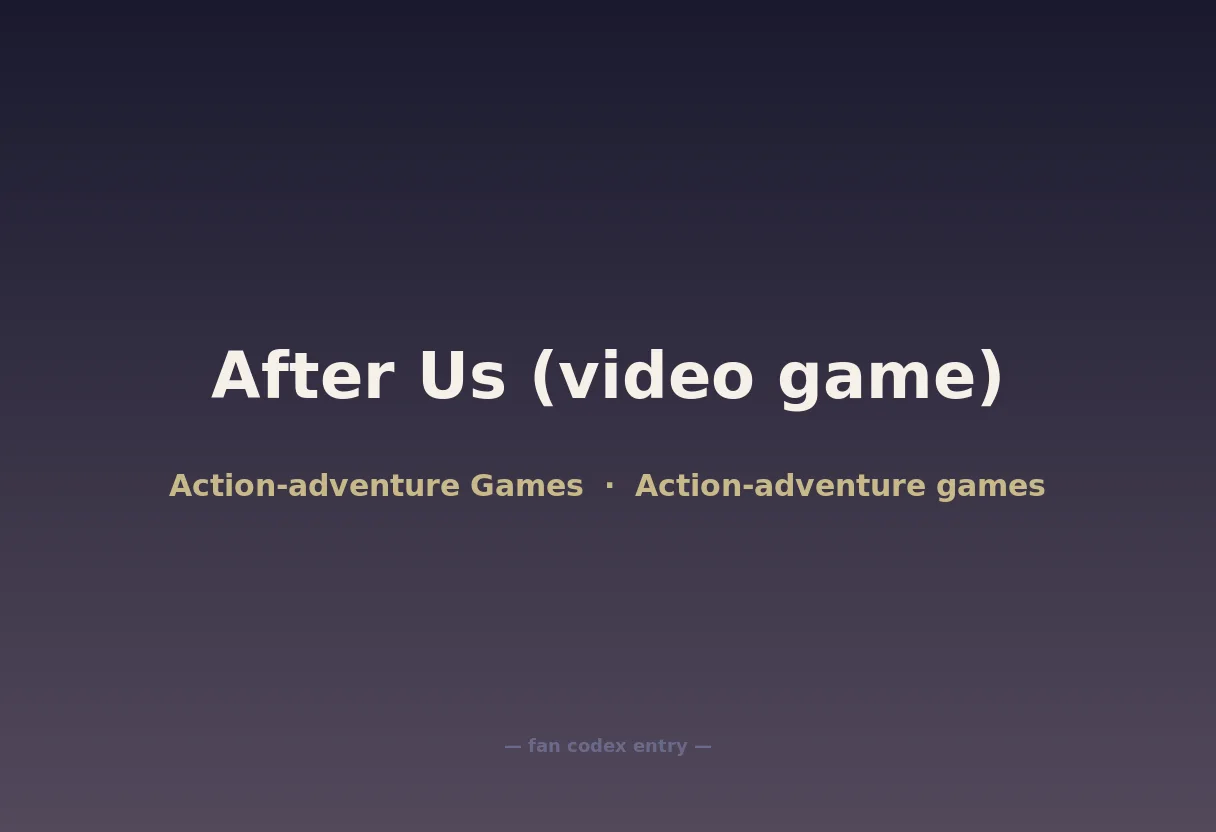 After Us (video game)

Action-adventure Games · Action-adventure games

— fan codex entry —